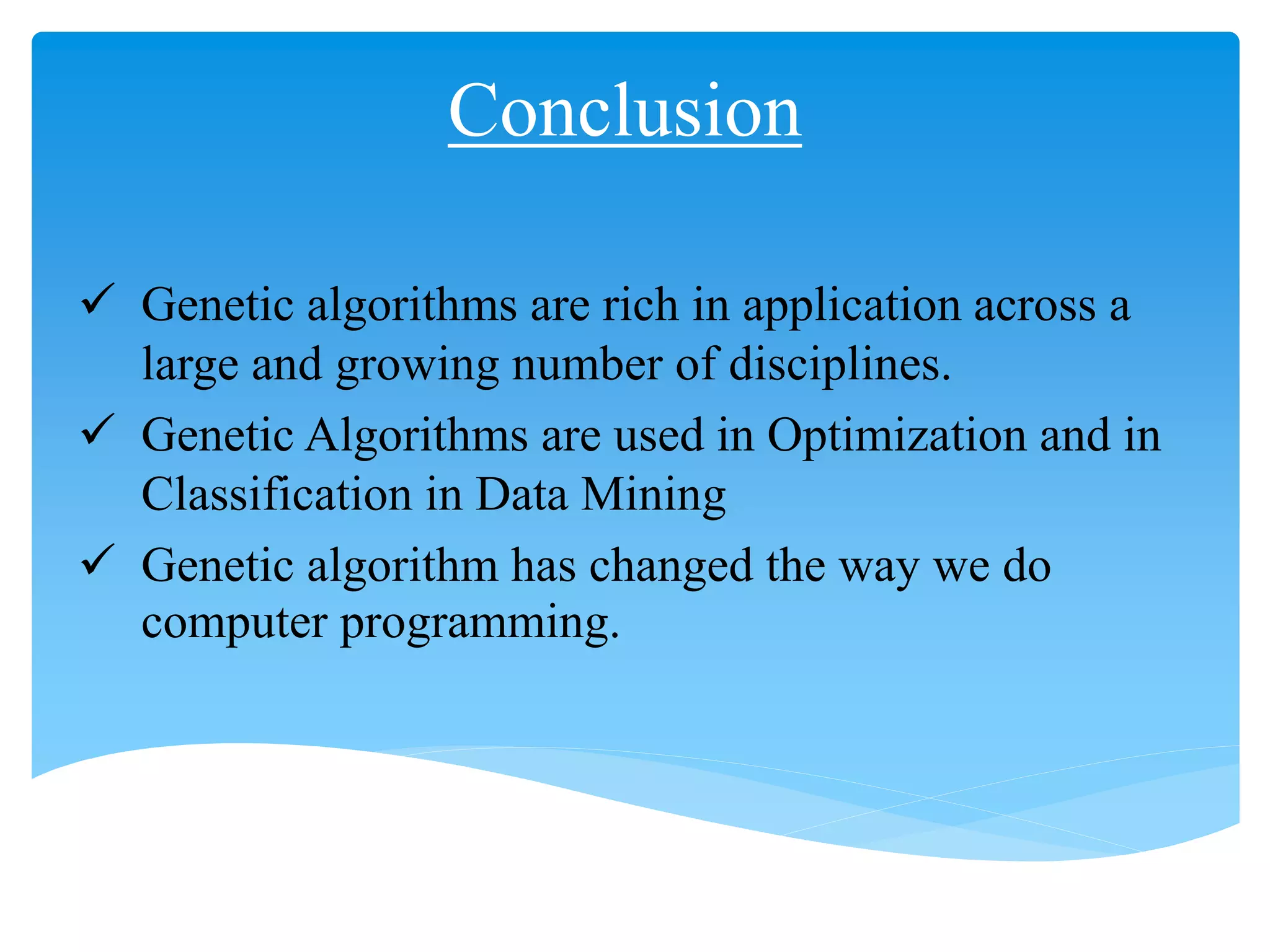 Conclusion

✓ Genetic algorithms are rich in application across a large and growing number of disciplines.

✓ Genetic Algorithms are used in Optimization and in Classification in Data Mining

✓ Genetic algorithm has changed the way we do computer programming.